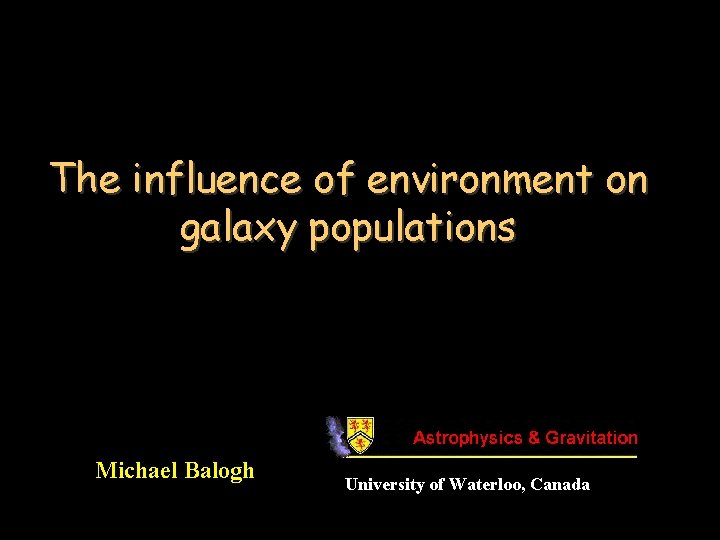 The influence of environment on galaxy populations

Michael Balogh

Astrophysics & Gravitation

University of Waterloo, Canada